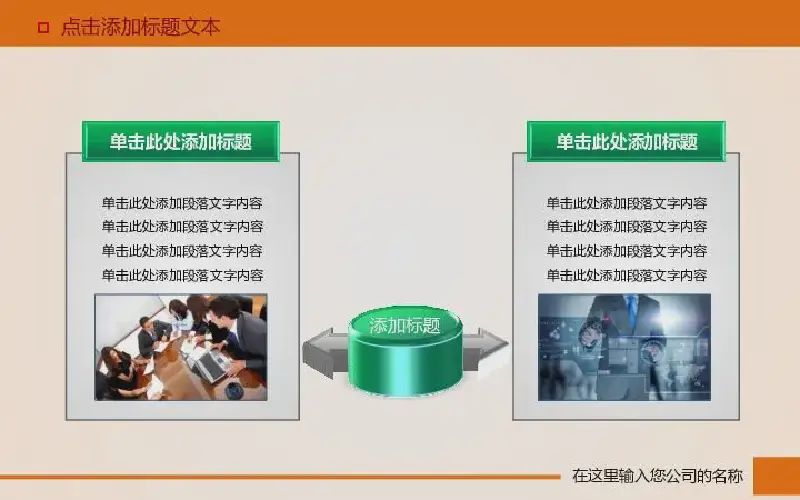 点击添加标题文本

单击此处添加标题

单击此处添加段落文字内容
单击此处添加段落文字内容
单击此处添加段落文字内容
单击此处添加段落文字内容

添加标题

单击此处添加标题

单击此处添加段落文字内容
单击此处添加段落文字内容
单击此处添加段落文字内容
单击此处添加段落文字内容

在这里输入您公司的名称